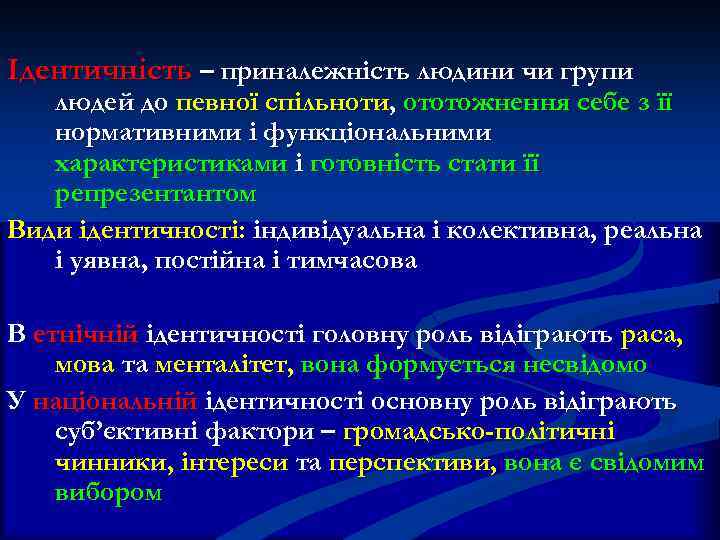 Ідентичність – приналежність людини чи групи людей до певної спільноти, ототожнення себе з її нормативними і функціональними характеристиками і готовність стати її репрезентантом

Види ідентичності: індивідуальна і колективна, реальна і уявна, постійна і тимчасова

В етнічній ідентичності головну роль відіграють раса, мова та менталітет, вона формується несвідомо

У національній ідентичності основну роль відіграють суб'єктивні фактори – громадсько-політичні чинники, інтереси та перспективи, вона є свідомим вибором